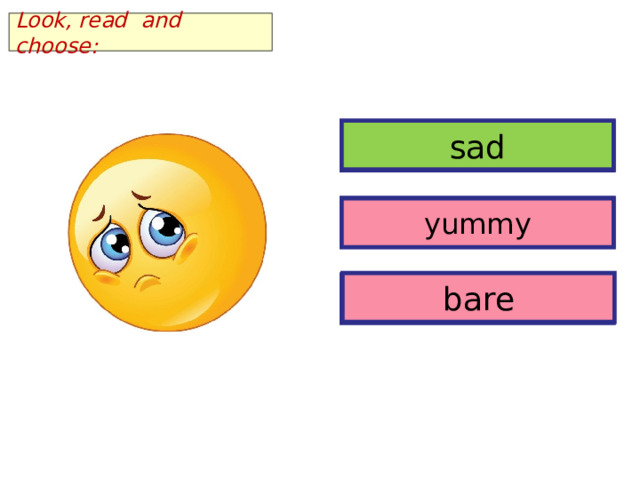 Look, read and choose:

sad

yummy

bare